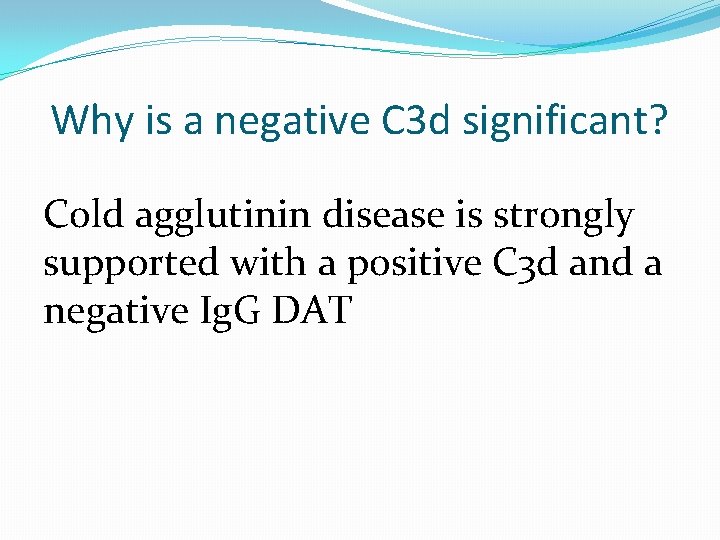 Why is a negative C3d significant?

Cold agglutinin disease is strongly supported with a positive C3d and a negative IgG DAT